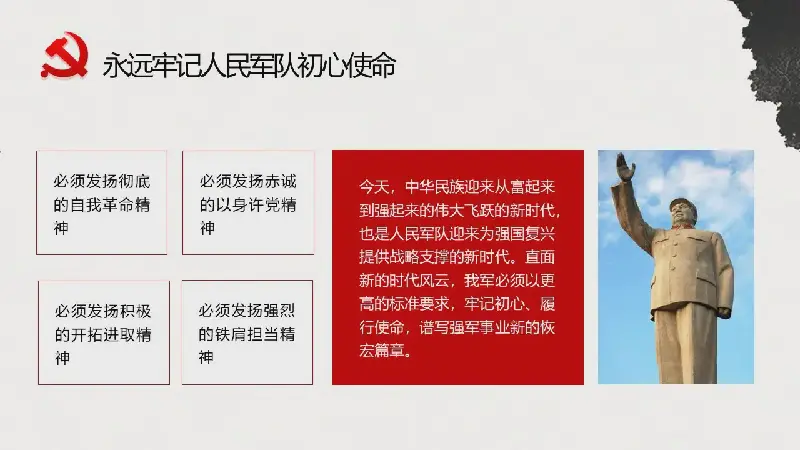 永远牢记人民军队初心使命

必须发扬彻底的自我革命精神

必须发扬赤诚的以身许党精神

必须发扬积极的开拓进取精神

必须发扬强烈的铁肩担当精神

今天，中华民族迎来从富起来到强起来的伟大飞跃的新时代，也是人民军队迎来为强国复兴提供战略支撑的新时代。直面新的时代风云，我军必须以更高的标准要求，牢记初心、履行使命，谱写强军事业新的恢宏篇章。